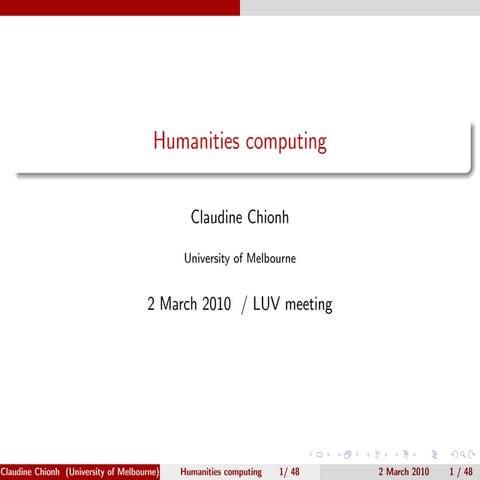 Humanities computing

Claudine Chionh

University of Melbourne

2 March 2010 / LUV meeting

Claudine Chionh (University of Melbourne) Humanities computing 1/ 48 2 March 2010 1 / 48